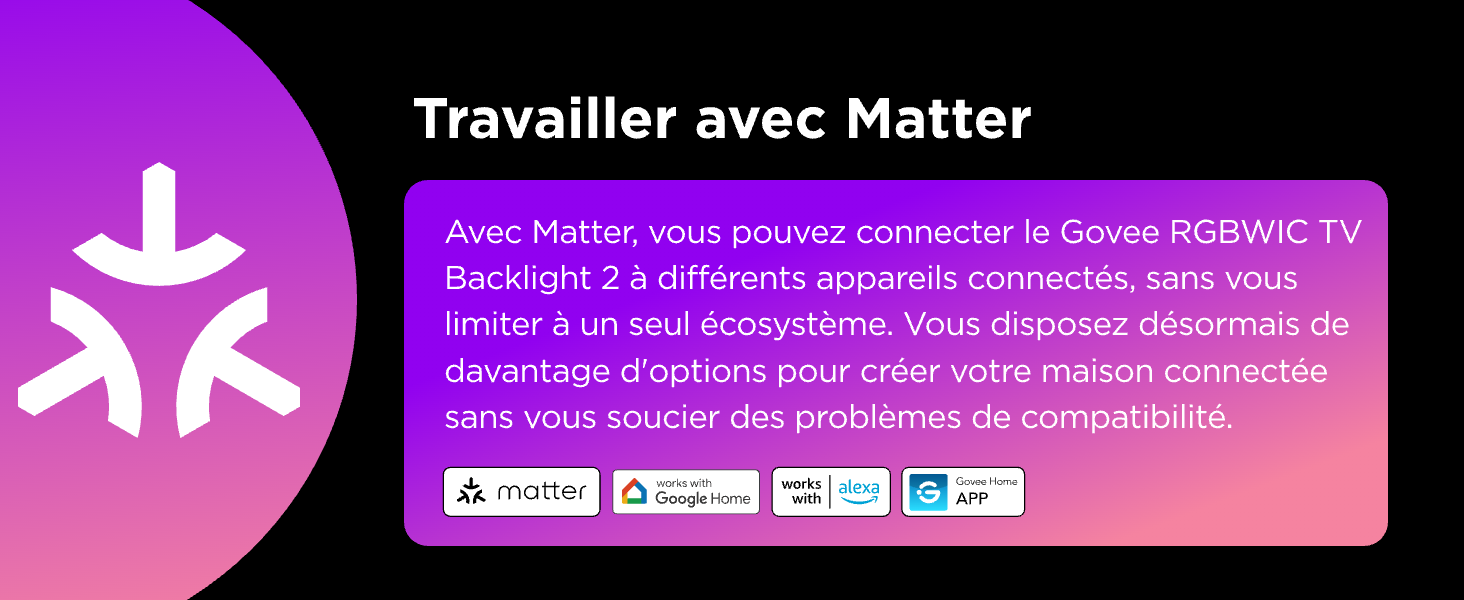 Travailler avec Matter

Avec Matter, vous pouvez connecter le Govee RGBWIC TV Backlight 2 à différents appareils connectés, sans vous limiter à un seul écosystème. Vous disposez désormais de davantage d'options pour créer votre maison connectée sans vous soucier des problèmes de compatibilité.

matter

works with Google Home

works with alexa

Govee Home APP